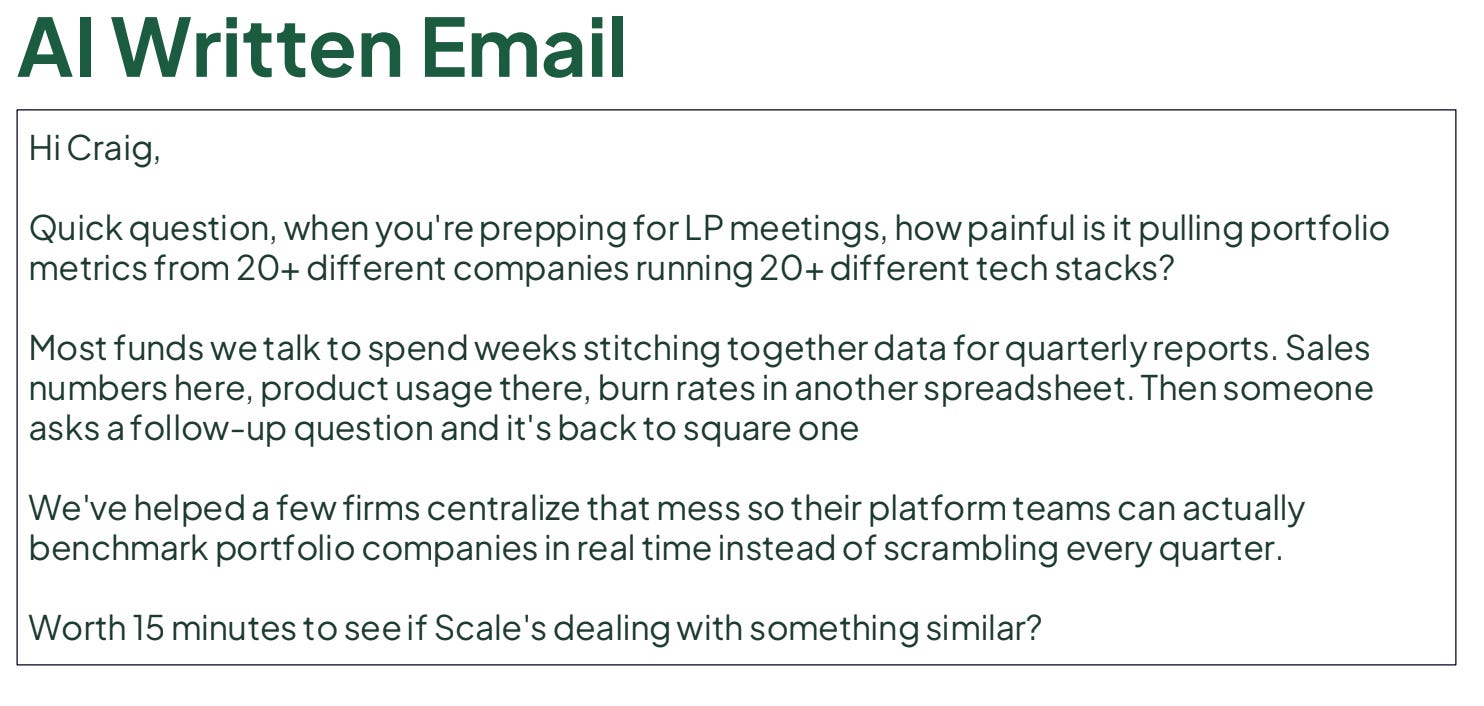 AI Written Email

Hi Craig,

Quick question, when you're prepping for LP meetings, how painful is it pulling portfolio metrics from 20+ different companies running 20+ different tech stacks?

Most funds we talk to spend weeks stitching together data for quarterly reports. Sales numbers here, product usage there, burn rates in another spreadsheet. Then someone asks a follow-up question and it's back to square one

We've helped a few firms centralize that mess so their platform teams can actually benchmark portfolio companies in real time instead of scrambling every quarter.

Worth 15 minutes to see if Scale's dealing with something similar?